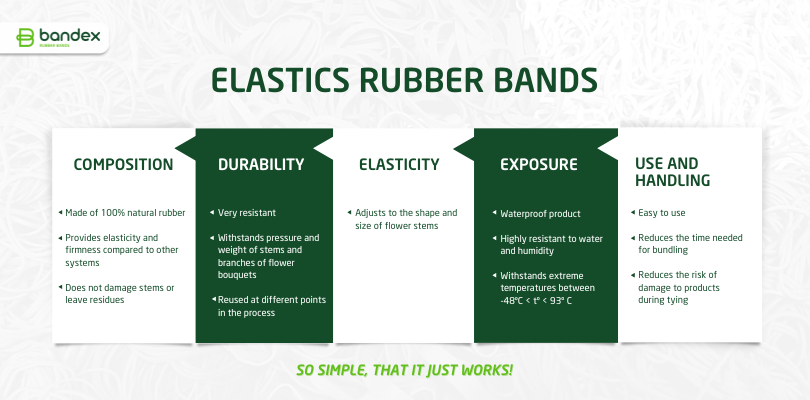 bandex
RUBBER BANDS

ELASTICS RUBBER BANDS

COMPOSITION

Made of 100% natural rubber

Provides elasticity and firmness compared to other systems

Does not damage stems or leave residues

DURABILITY

Very resistant

Withstands pressure and weight of stems and branches of flower bouquets

Reused at different points in the process

ELASTICITY

Adjusts to the shape and size of flower stems

EXPOSURE

Waterproof product

Highly resistant to water and humidity

Withstands extreme temperatures between -48°C < t° < 93° C

USE AND HANDLING

Easy to use

Reduces the time needed for bundling

Reduces the risk of damage to products during tying

SO SIMPLE, THAT IT JUST WORKS!